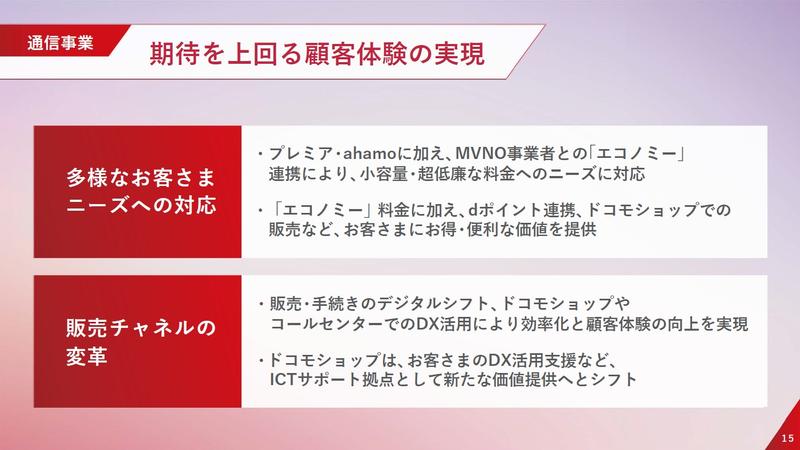 通信事業

期待を上回る顧客体験の実現

多様なお客さまニーズへの対応

・プレミア・ahamoに加え、MVNO事業者との「エコノミー」連携により、小容量・超低廉な料金へのニーズに対応

・「エコノミー」料金に加え、dポイント連携、ドコモショップでの販売など、お客さまにお得・便利な価値を提供

販売チャネルの変革

・販売・手続きのデジタルシフト、ドコモショップやコールセンターでのDX活用により効率化と顧客体験の向上を実現

・ドコモショップは、お客さまのDX活用支援など、ICTサポート拠点として新たな価値提供へとシフト

15